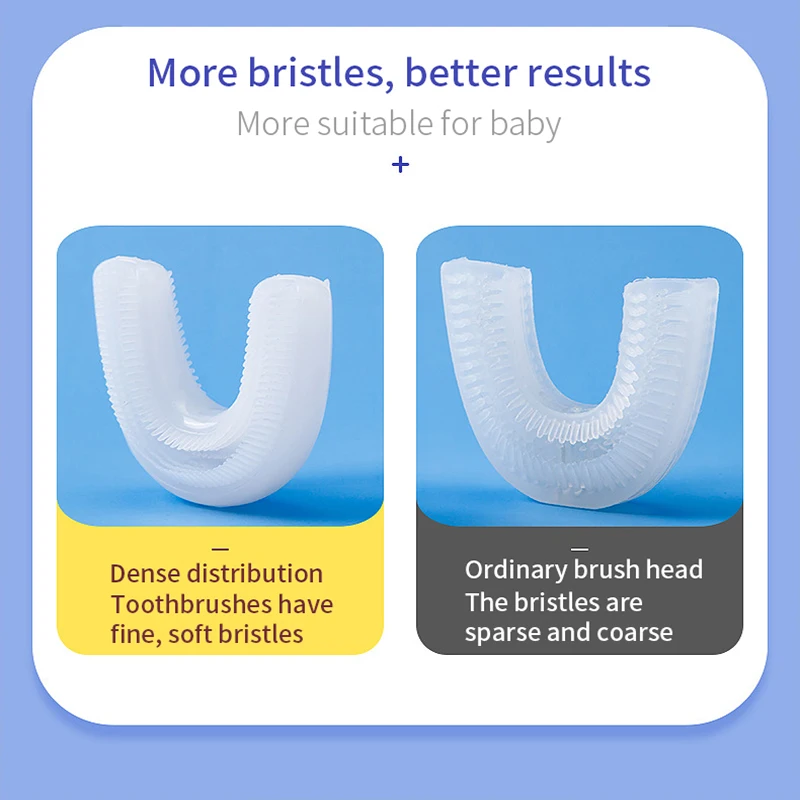 More bristles, better results

More suitable for baby

+

—
Dense distribution
Toothbrushes have fine, soft bristles

—
Ordinary brush head
The bristles are sparse and coarse